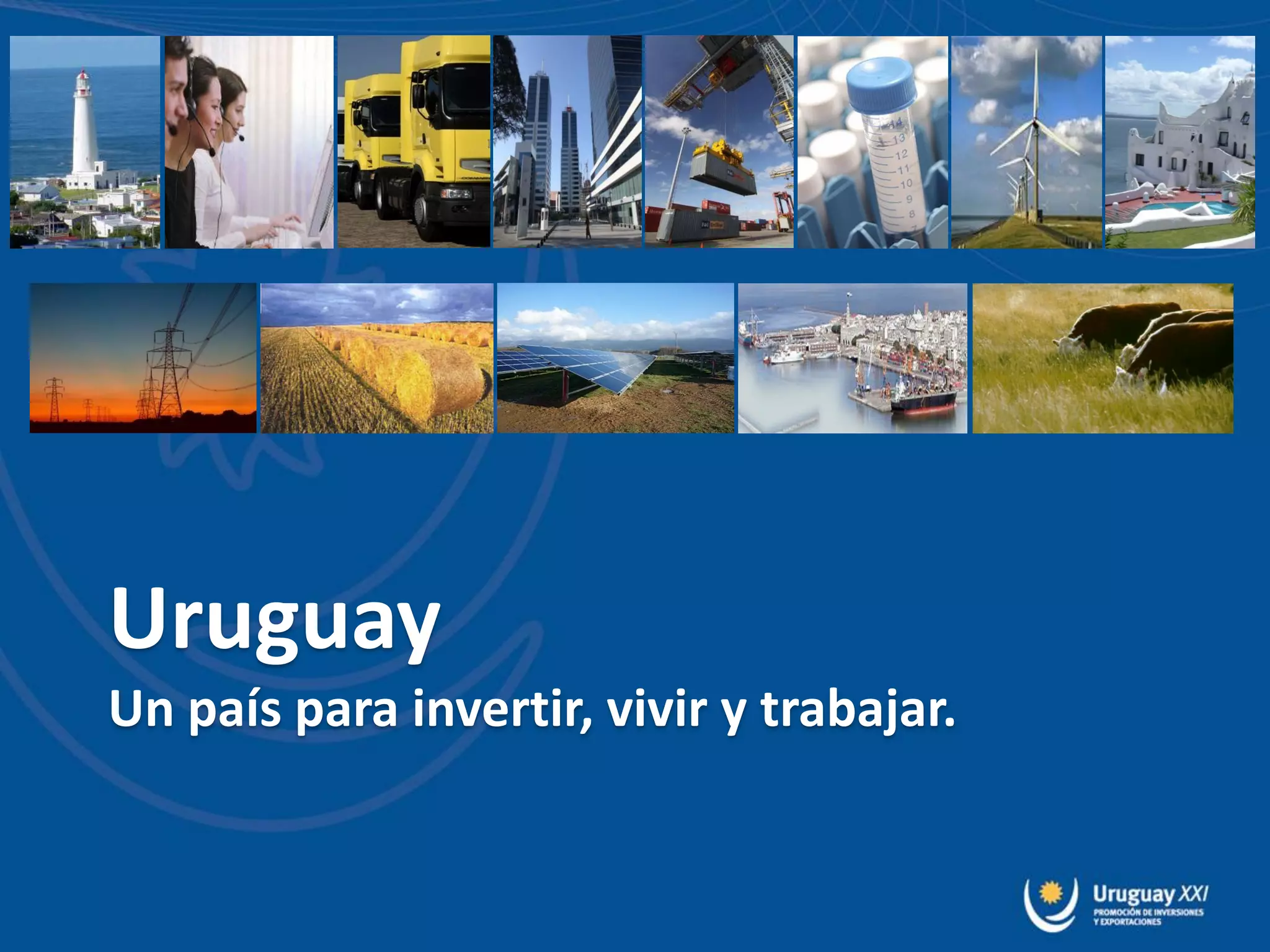 Uruguay
Un país para invertir, vivir y trabajar.

Uruguay XXI
PROMOCIÓN DE INVERSIONES Y EXPORTACIONES